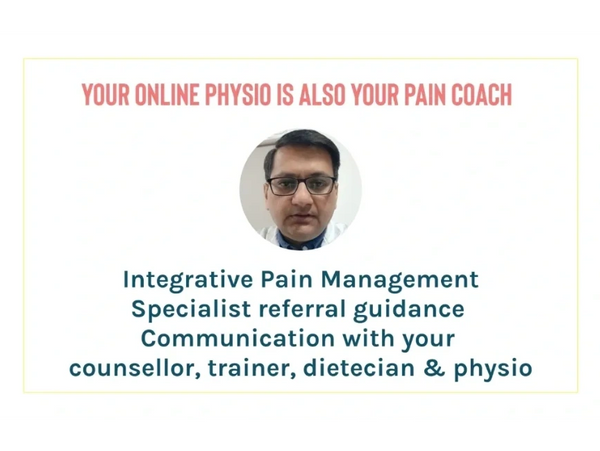 YOUR ONLINE PHYSIO IS ALSO YOUR PAIN COACH

Integrative Pain Management
Specialist referral guidance
Communication with your counsellor, trainer, dietecian & physio